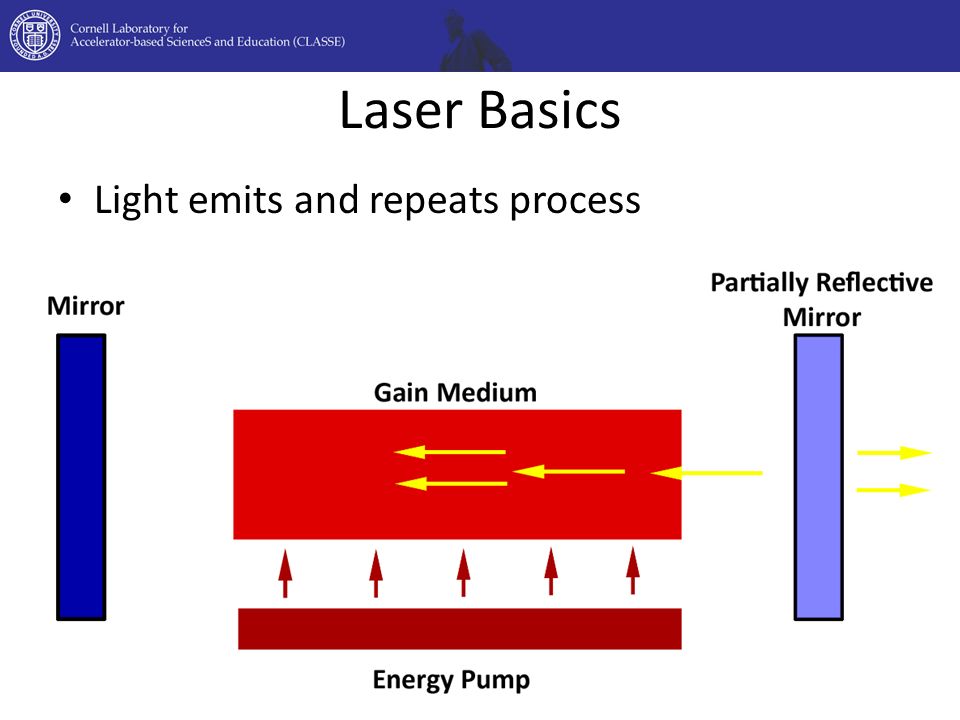 Cornell Laboratory for
Accelerator-based ScienceS and Education (CLASSE)

Laser Basics

• Light emits and repeats process

Mirror

Partially Reflective Mirror

Gain Medium

Energy Pump